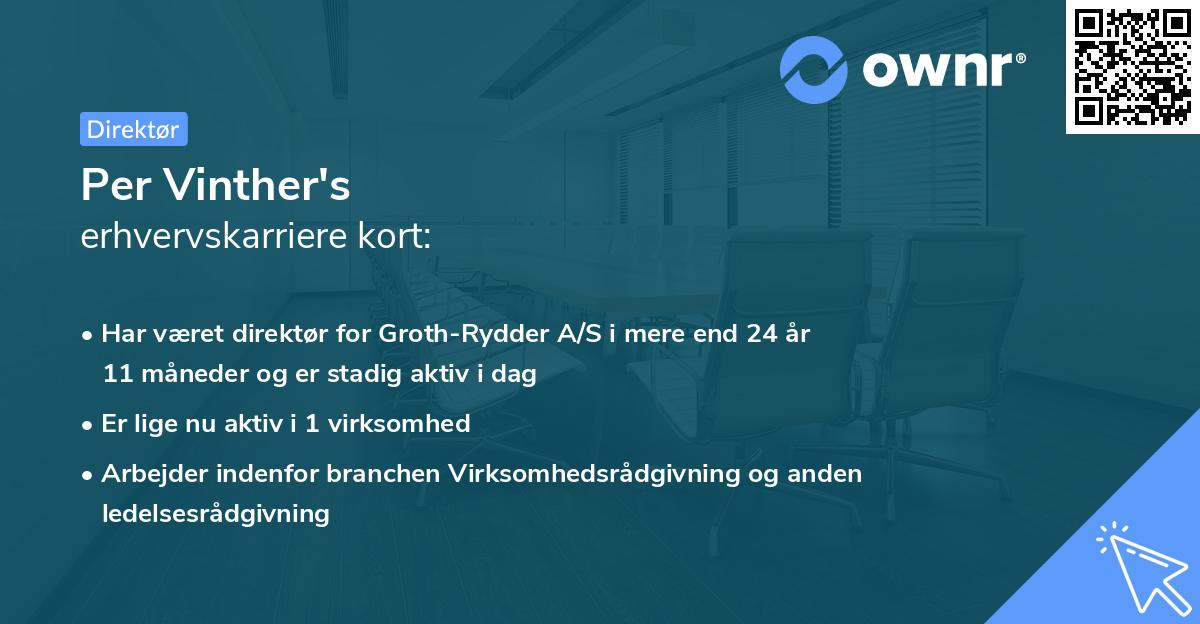 ownr®

Direktør

Per Vinther's
erhvervskarriere kort:

• Har været direktør for Groth-Rydder A/S i mere end 24 år 11 måneder og er stadig aktiv i dag
• Er lige nu aktiv i 1 virksomhed
• Arbejder indenfor branchen Virksomhedsrådgivning og anden ledelsesrådgivning